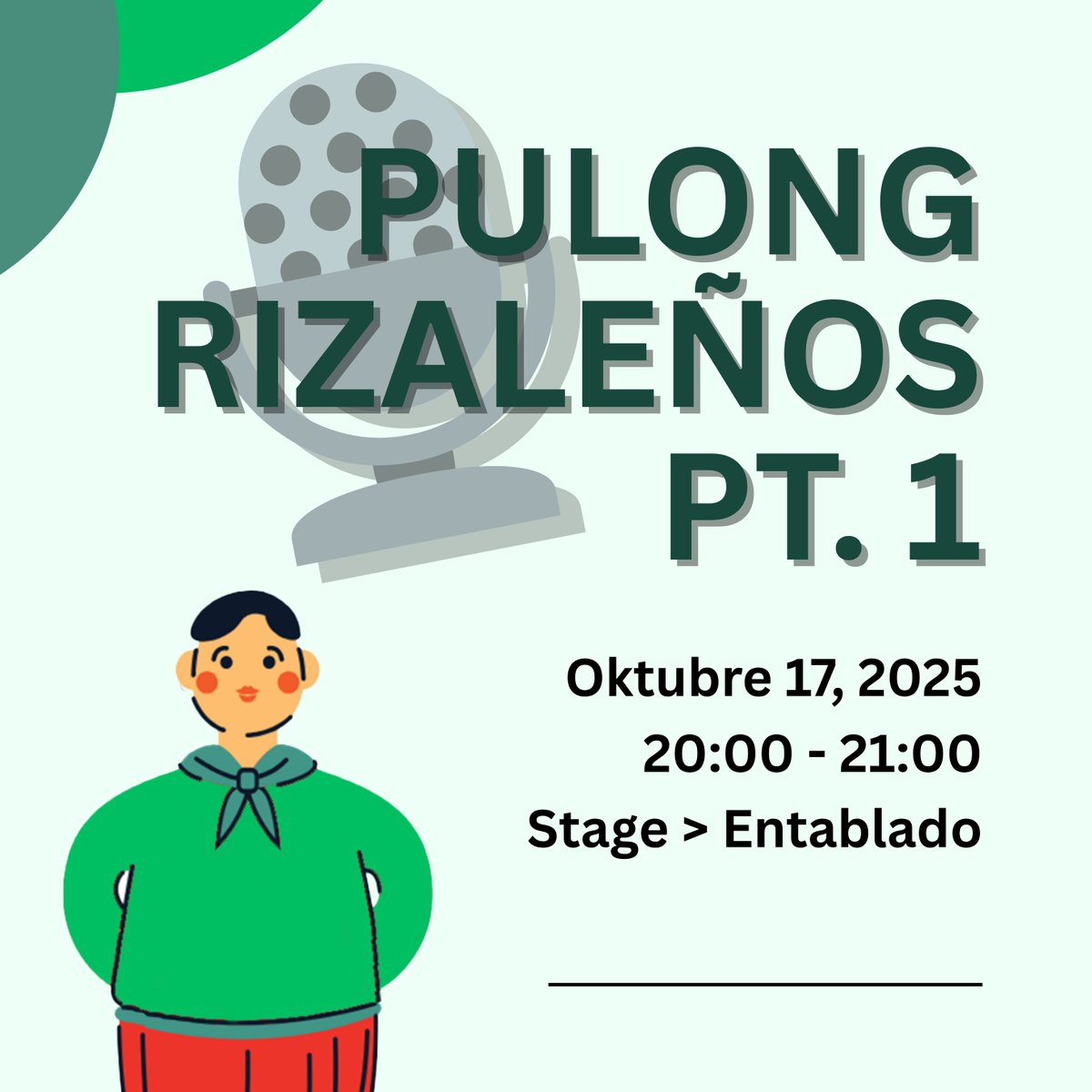 PULONG RIZALEÑOS PT. 1

Oktubre 17, 2025
20:00 - 21:00
Stage > Entablado